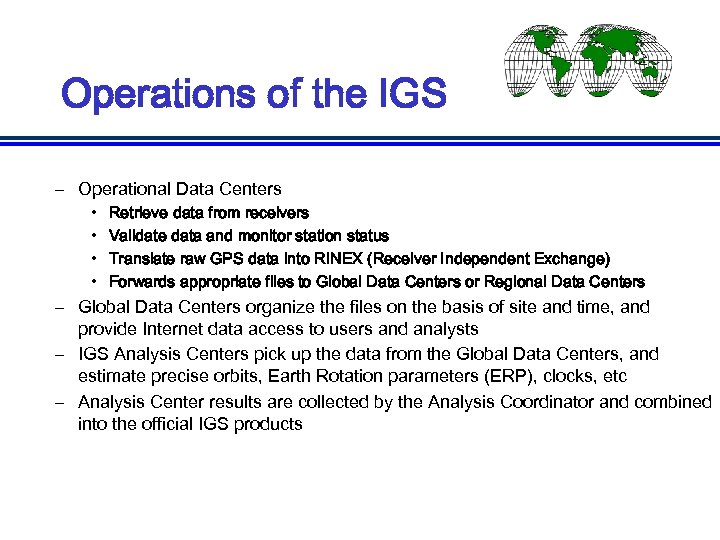 Operations of the IGS

– Operational Data Centers
  • Retrieve data from receivers
  • Validate data and monitor station status
  • Translate raw GPS data into RINEX (Receiver Independent Exchange)
  • Forwards appropriate files to Global Data Centers or Regional Data Centers
– Global Data Centers organize the files on the basis of site and time, and provide Internet data access to users and analysts
– IGS Analysis Centers pick up the data from the Global Data Centers, and estimate precise orbits, Earth Rotation parameters (ERP), clocks, etc
– Analysis Center results are collected by the Analysis Coordinator and combined into the official IGS products